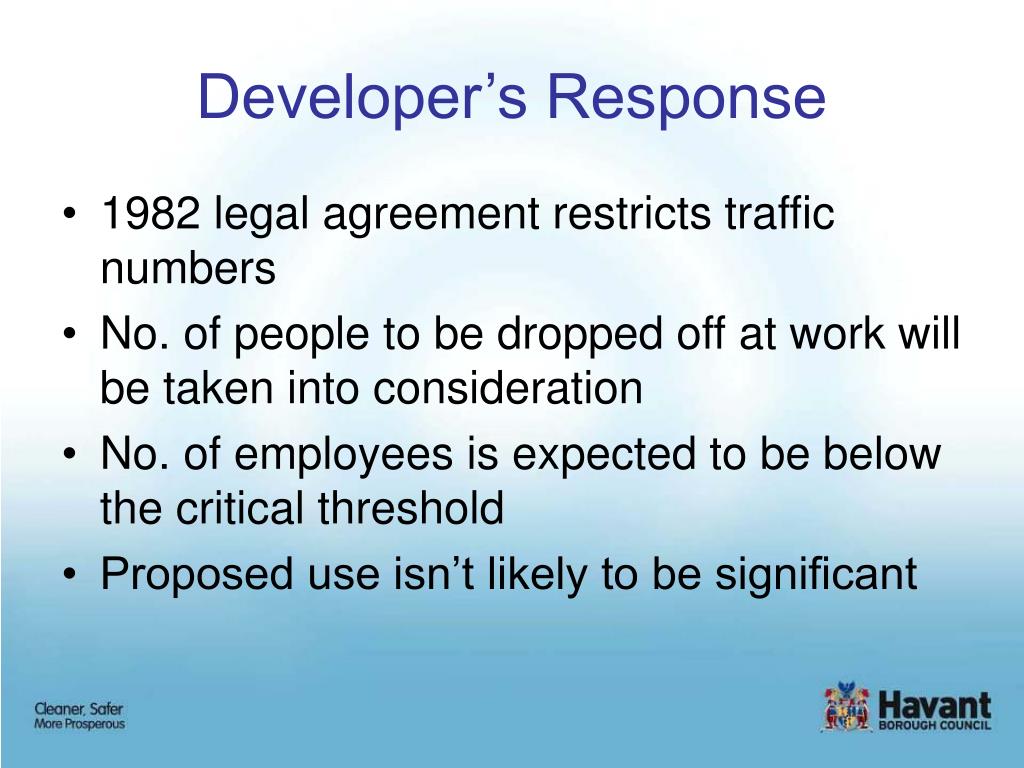 Developer’s Response

• 1982 legal agreement restricts traffic numbers
• No. of people to be dropped off at work will be taken into consideration
• No. of employees is expected to be below the critical threshold
• Proposed use isn’t likely to be significant

Cleaner, Safer
More Prosperous

Havant
BOROUGH COUNCIL